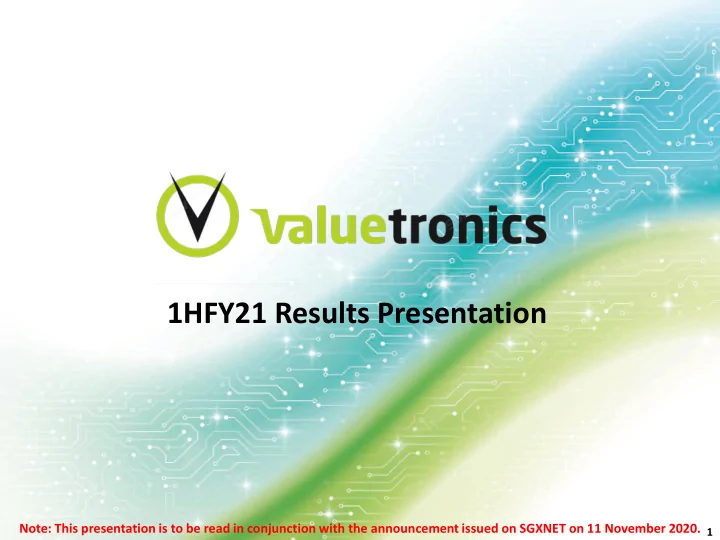 valuetronics

1HFY21 Results Presentation

Note: This presentation is to be read in conjunction with the announcement issued on SGXNET on 11 November 2020. 1